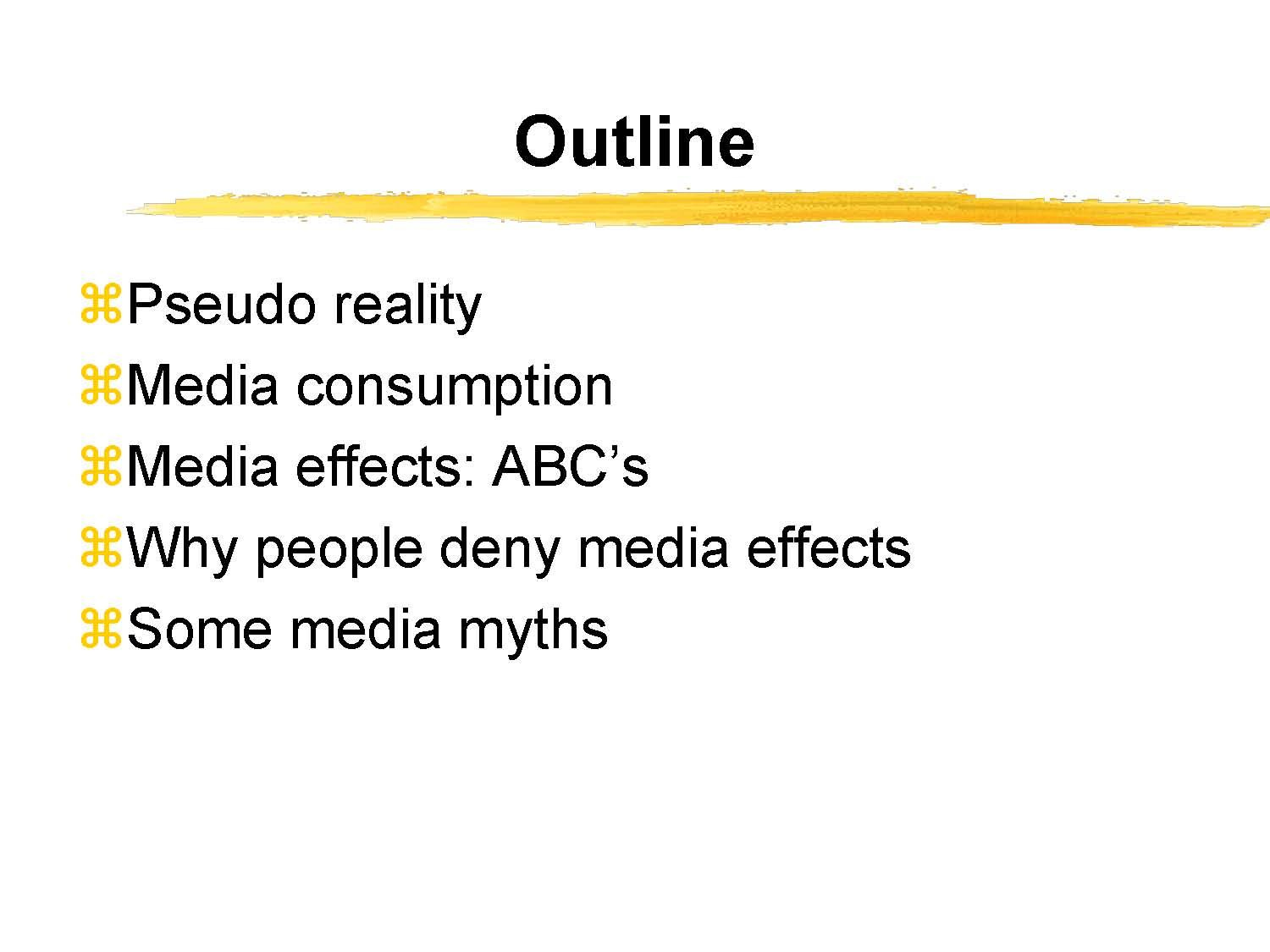 Outline

⌘Pseudo reality
⌘Media consumption
⌘Media effects: ABC’s
⌘Why people deny media effects
⌘Some media myths